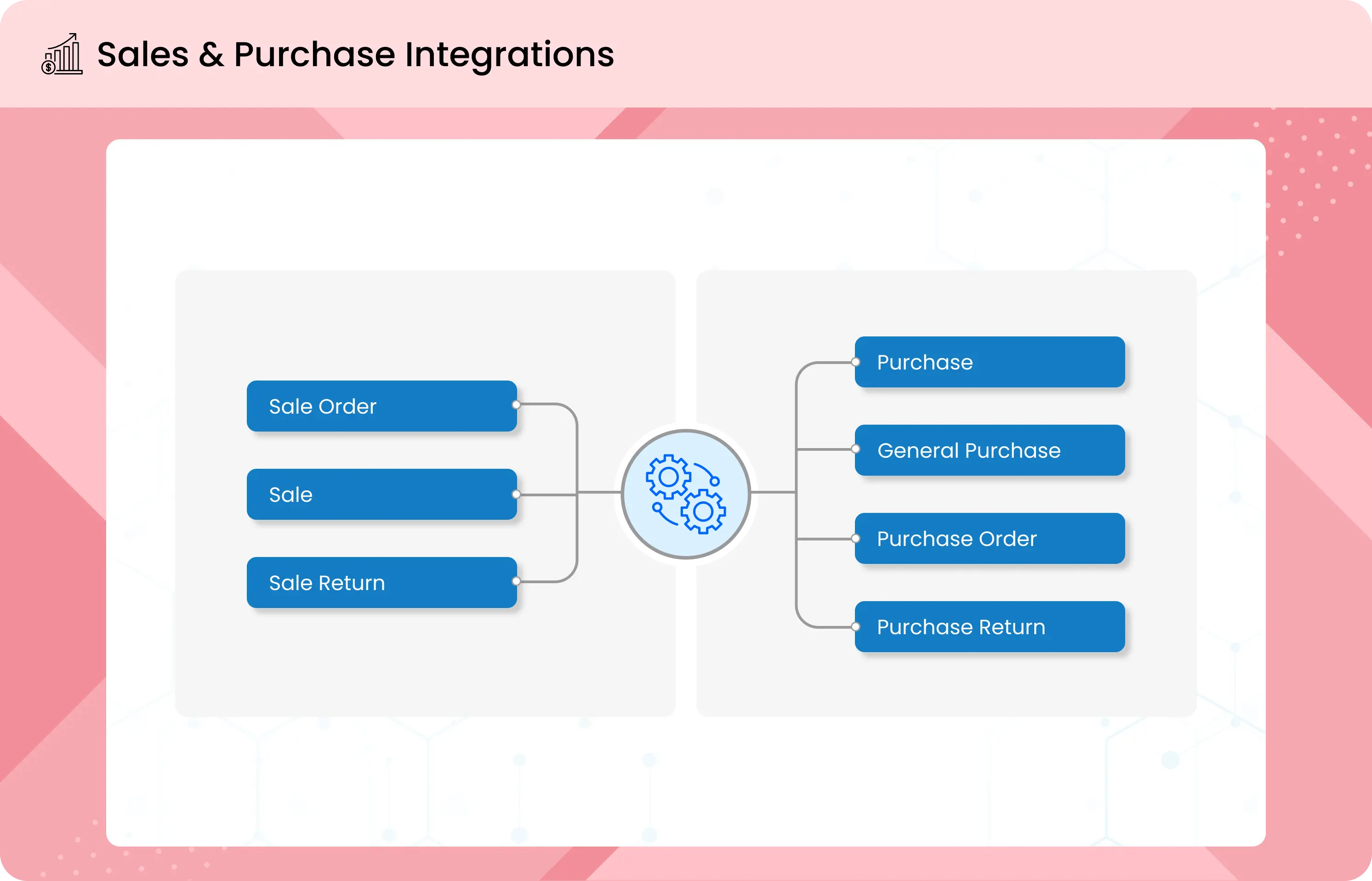 Sales & Purchase Integrations

Sale Order

Sale

Sale Return

Purchase

General Purchase

Purchase Order

Purchase Return